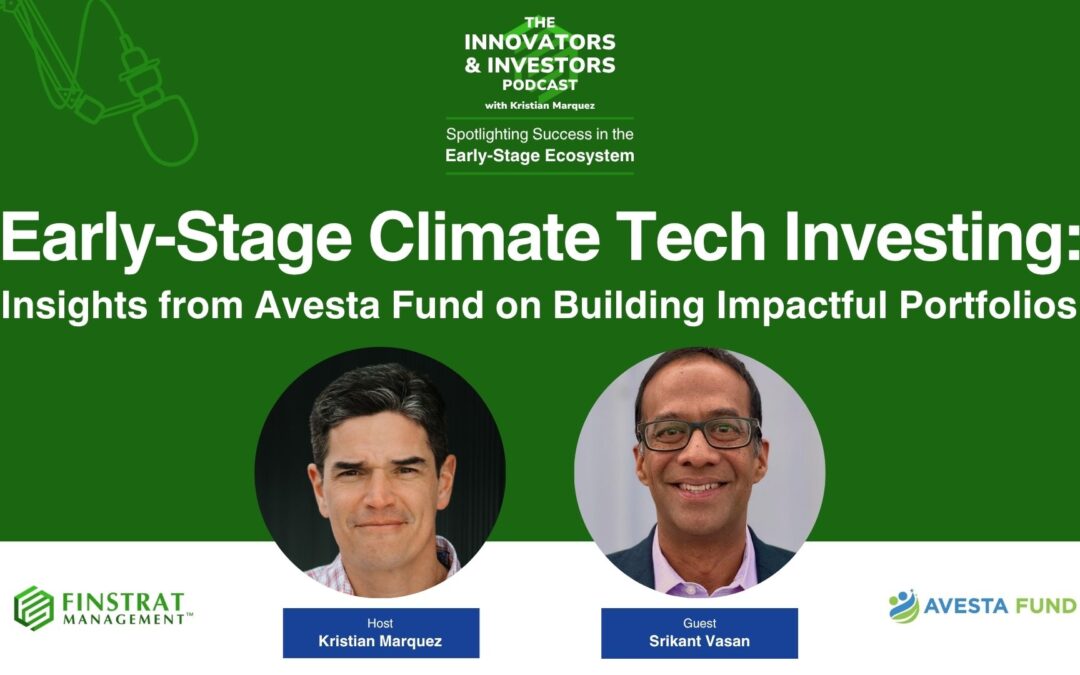 THE INNOVATORS & INVESTORS PODCAST
with Kristian Marquez

Spotlighting Success in the Early-Stage Ecosystem

Early-Stage Climate Tech Investing:
Insights from Avesta Fund on Building Impactful Portfolios

FINSTRAT MANAGEMENT™

Host
Kristian Marquez

Guest
Srikant Vasan

AVESTA FUND